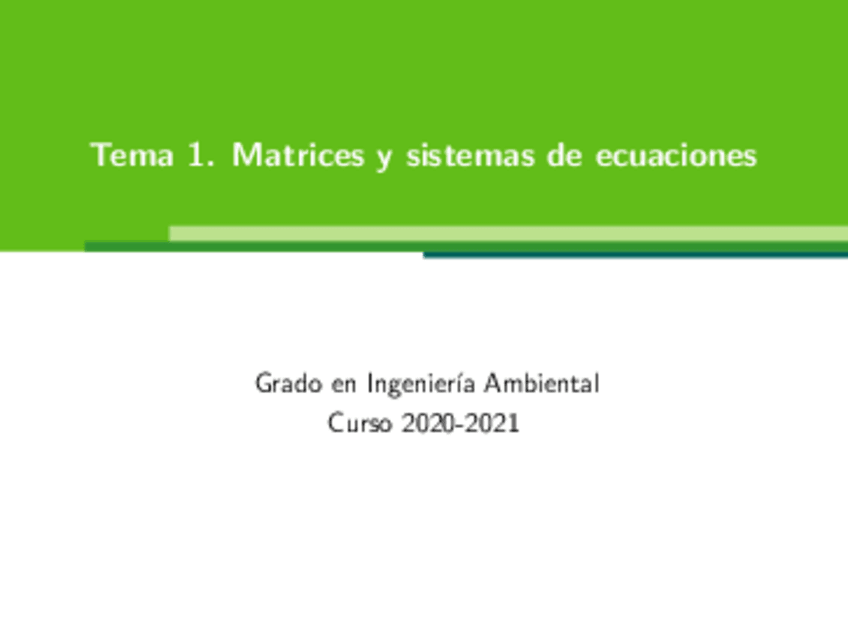 Tema 1. Matrices y sistemas de ecuaciones

Grado en Ingeniería Ambiental
Curso 2020-2021